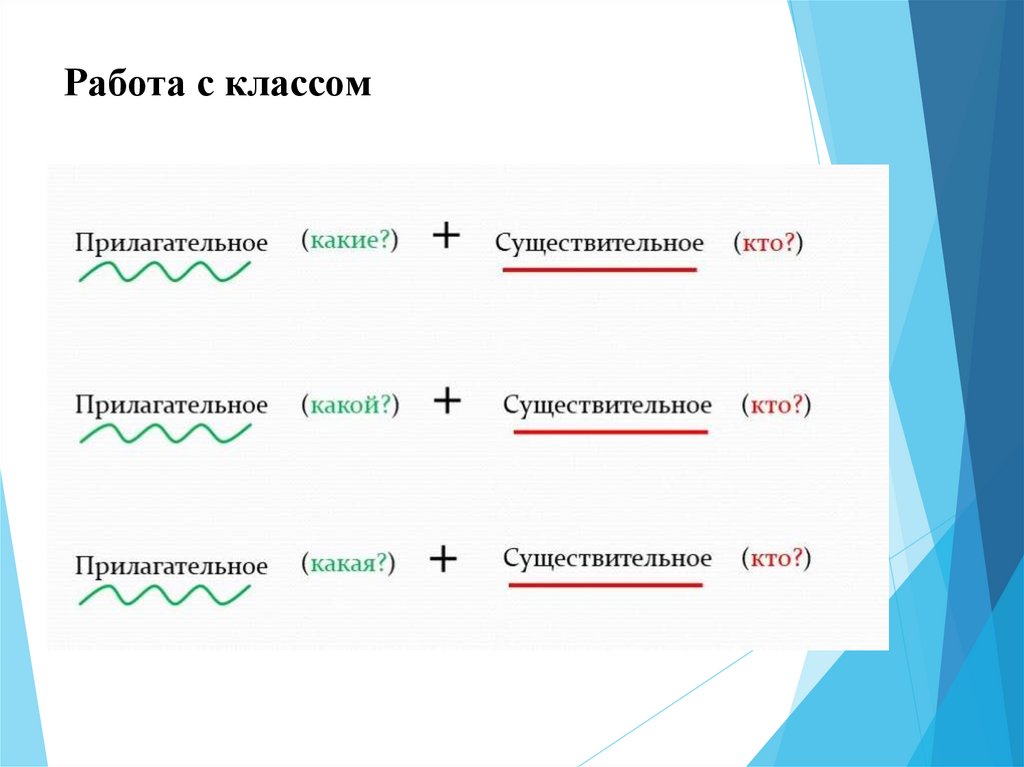 Работа с классом

Прилагательное (какие?) + Существительное (кто?)

Прилагательное (какой?) + Существительное (кто?)

Прилагательное (какая?) + Существительное (кто?)